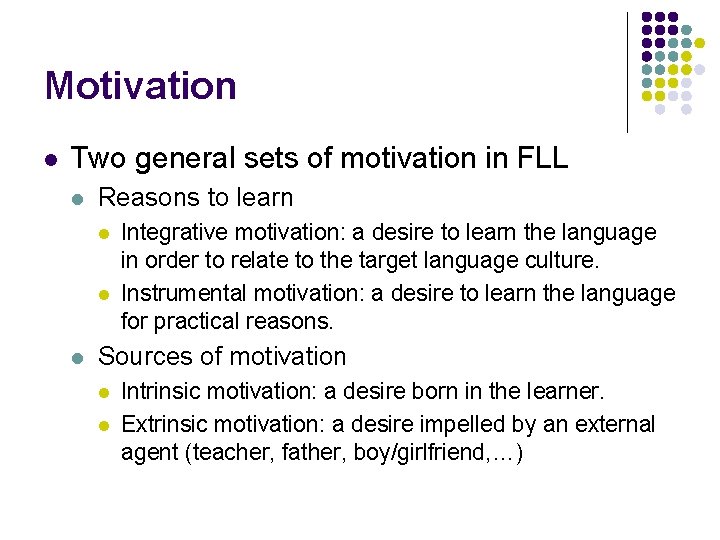 Motivation

• Two general sets of motivation in FLL
• Reasons to learn
• Integrative motivation: a desire to learn the language in order to relate to the target language culture.
• Instrumental motivation: a desire to learn the language for practical reasons.
• Sources of motivation
• Intrinsic motivation: a desire born in the learner.
• Extrinsic motivation: a desire impelled by an external agent (teacher, father, boy/girlfriend,…)